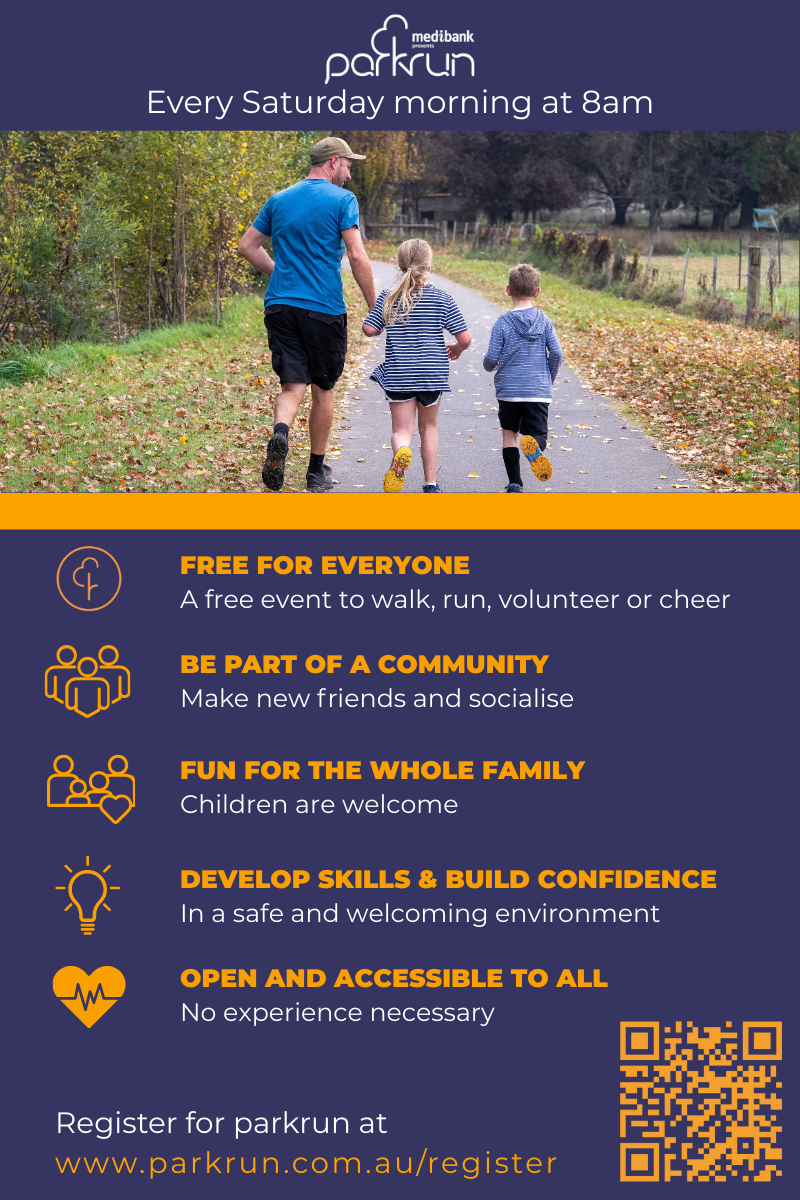 medibank presents
parkrun
Every Saturday morning at 8am

FREE FOR EVERYONE
A free event to walk, run, volunteer or cheer

BE PART OF A COMMUNITY
Make new friends and socialise

FUN FOR THE WHOLE FAMILY
Children are welcome

DEVELOP SKILLS & BUILD CONFIDENCE
In a safe and welcoming environment

OPEN AND ACCESSIBLE TO ALL
No experience necessary

Register for parkrun at
www.parkrun.com.au/register